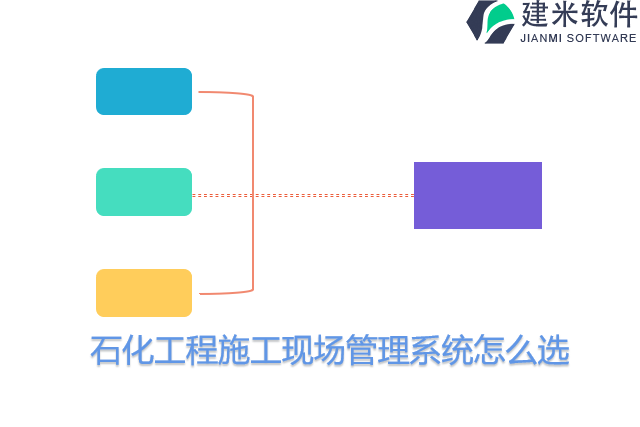 建米软件
JIANMI SOFTWARE

石化工程施工现场管理系统怎么选